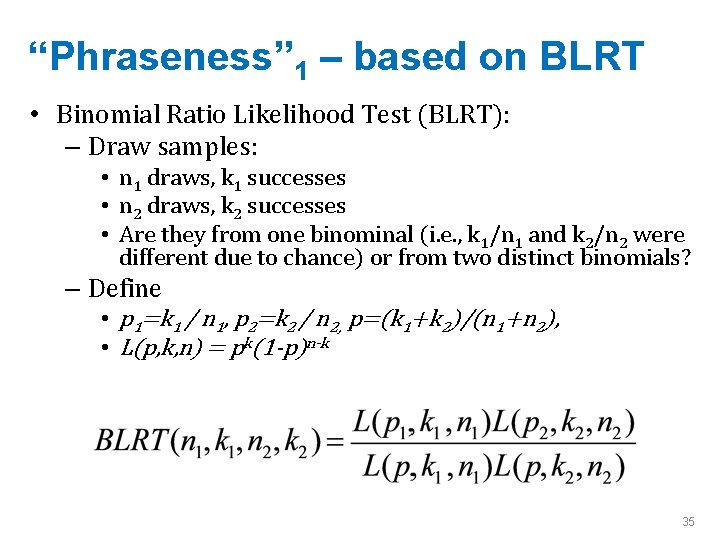 “Phraseness”$_1$ – based on BLRT

• Binomial Ratio Likelihood Test (BLRT):
  – Draw samples:
    • $n_1$ draws, $k_1$ successes
    • $n_2$ draws, $k_2$ successes
    • Are they from one binominal (i.e., $k_1/n_1$ and $k_2/n_2$ were different due to chance) or from two distinct binomials?
  – Define
    • $p_1=k_1/n_1$, $p_2=k_2/n_2$, $p=(k_1+k_2)/(n_1+n_2)$,
    • $L(p,k,n) = p^k(1-p)^{n-k}$

$BLRT(n_1,k_1,n_2,k_2)=\frac{L(p_1,k_1,n_1)L(p_2,k_2,n_2)}{L(p,k_1,n_1)L(p,k_2,n_2)}$

35